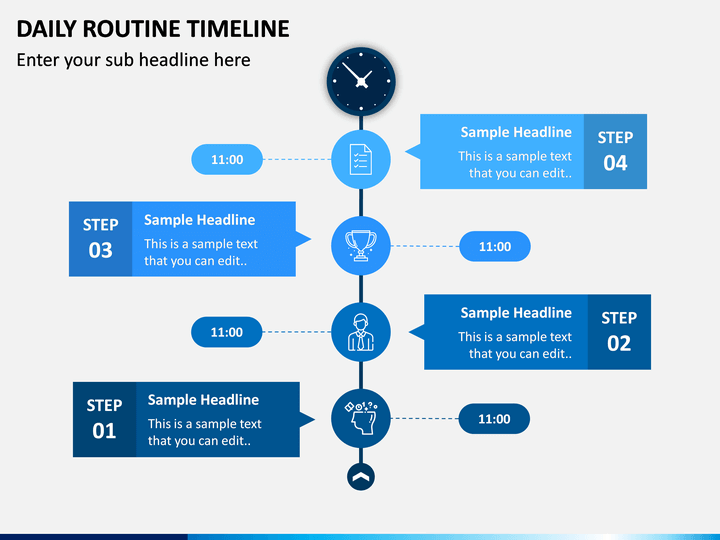 DAILY ROUTINE TIMELINE

Enter your sub headline here

11:00

Sample Headline
This is a sample text that you can edit..

STEP
04

STEP
03

Sample Headline
This is a sample text that you can edit..

11:00

11:00

Sample Headline
This is a sample text that you can edit..

STEP
02

STEP
01

Sample Headline
This is a sample text that you can edit..

11:00